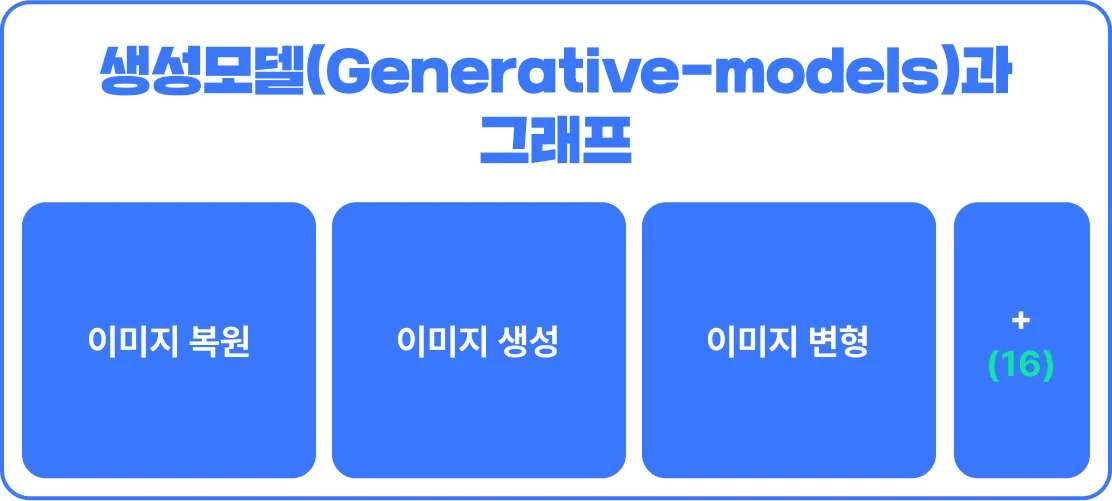 생성모델(Generative-models)과 그래프

이미지 복원

이미지 생성

이미지 변형

+
(16)